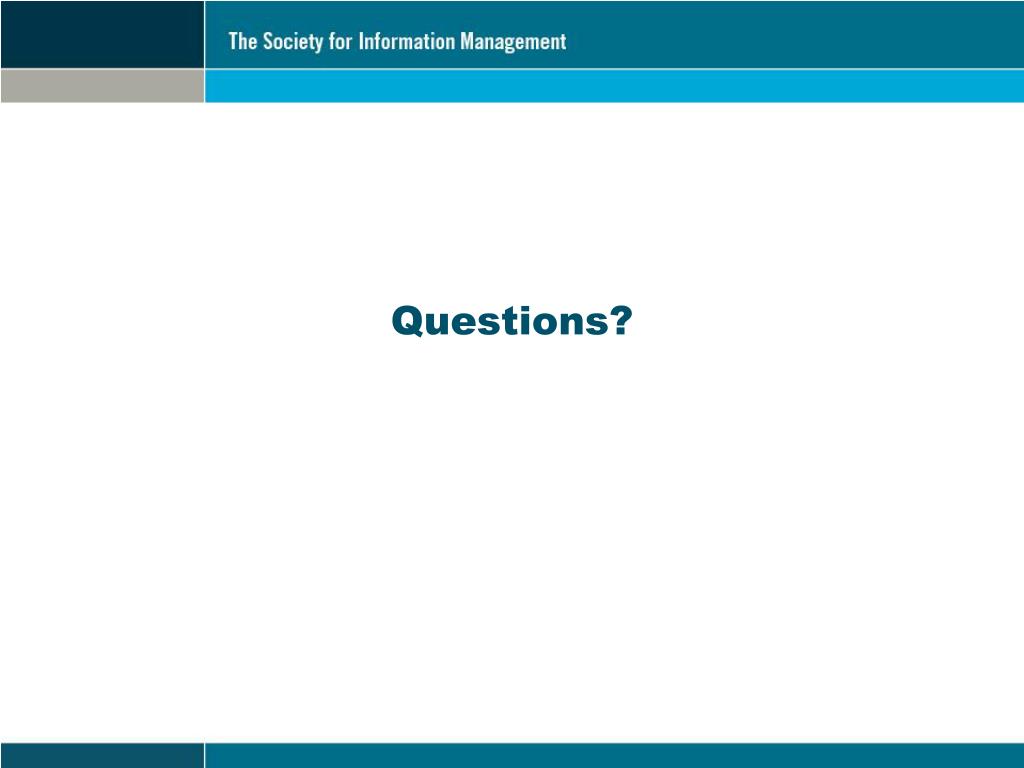 The Society for Information Management

Questions?